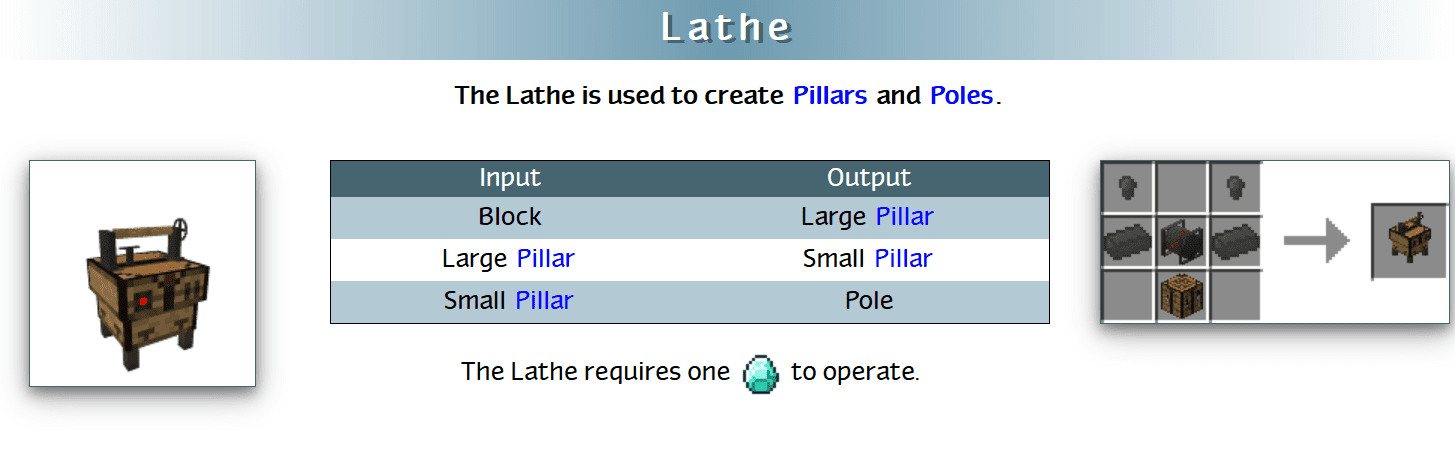 Lathe

The Lathe is used to create Pillars and Poles.

| Input | Output |
|---|---|
| Block | Large Pillar |
| Large Pillar | Small Pillar |
| Small Pillar | Pole |

The Lathe requires one to operate.